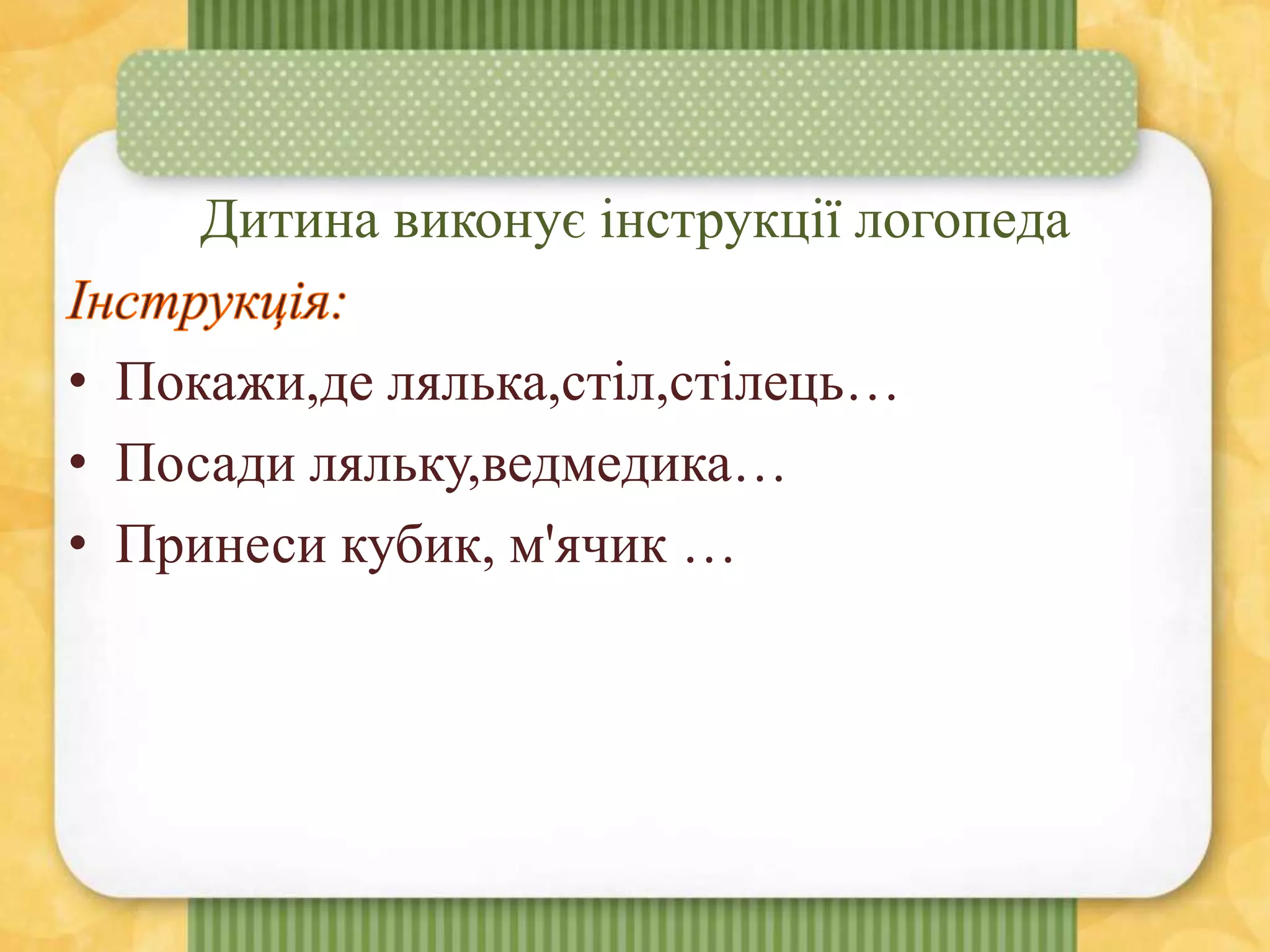 Дитина виконує інструкції логопеда

Інструкція:

• Покажи,де лялька,стіл,стілець…
• Посади ляльку,ведмедика…
• Принеси кубик, м'ячик …